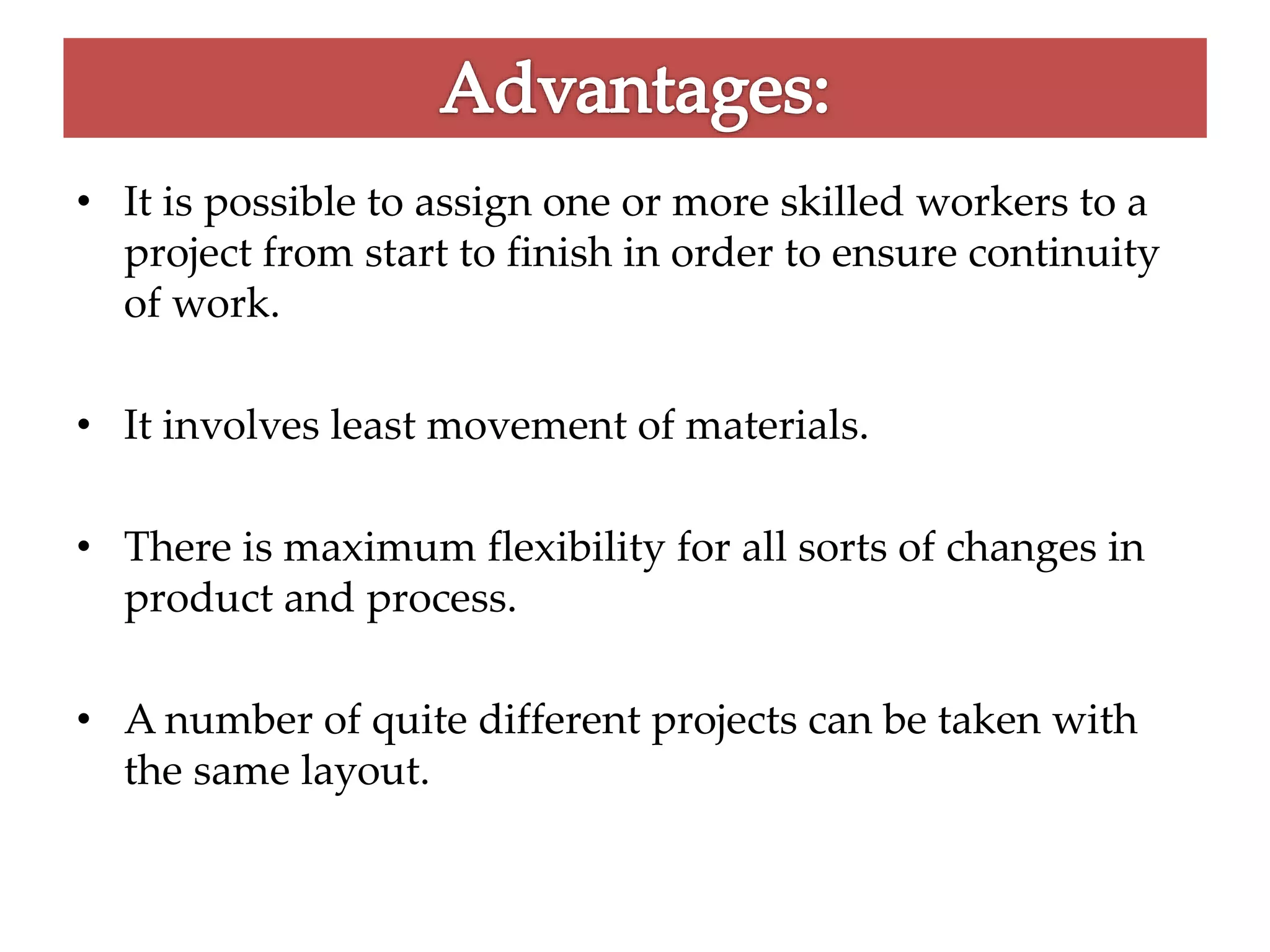 Advantages:

• It is possible to assign one or more skilled workers to a project from start to finish in order to ensure continuity of work.

• It involves least movement of materials.

• There is maximum flexibility for all sorts of changes in product and process.

• A number of quite different projects can be taken with the same layout.